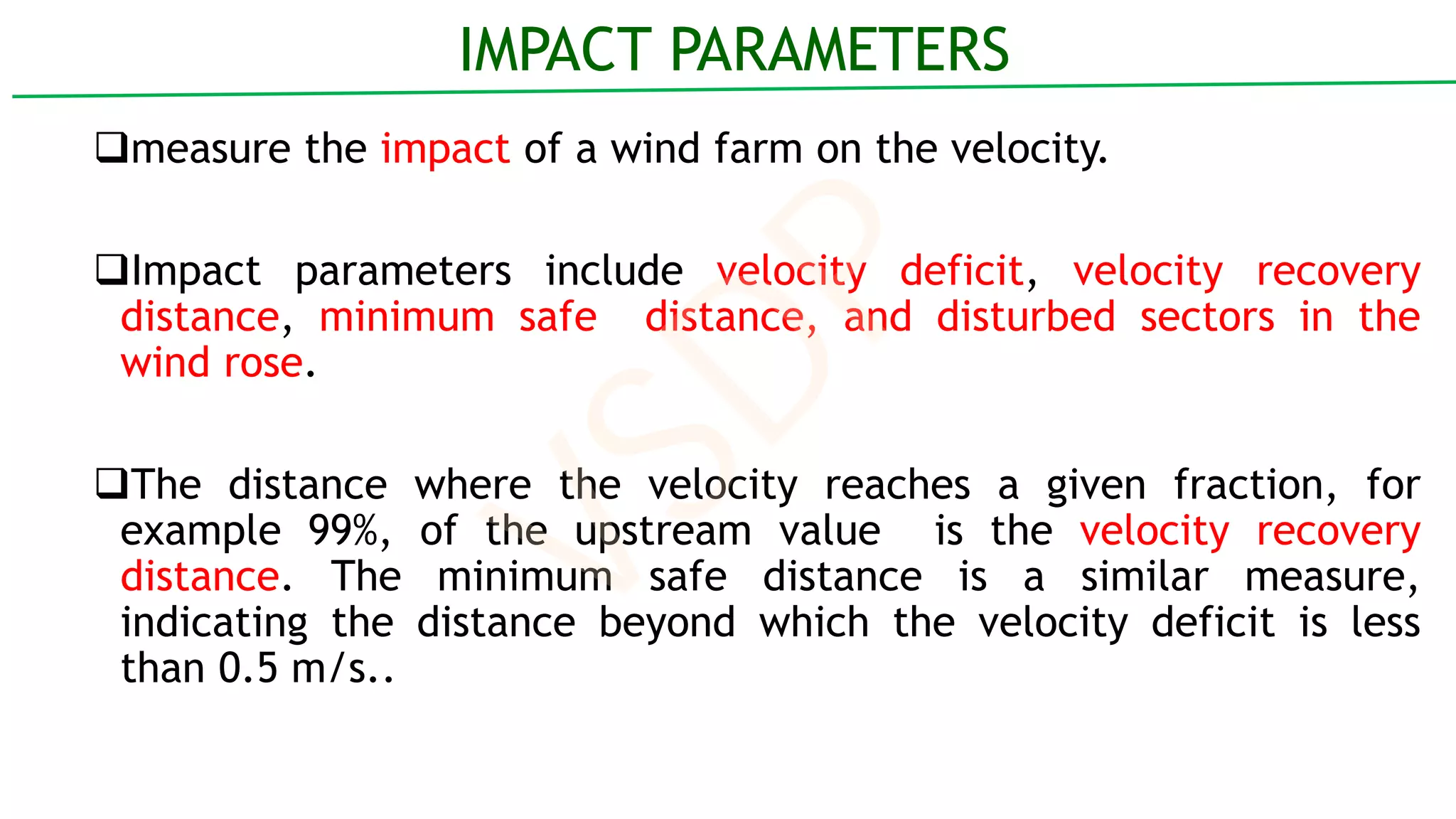 IMPACT PARAMETERS

❑measure the impact of a wind farm on the velocity.

❑Impact parameters include velocity deficit, velocity recovery distance, minimum safe distance, and disturbed sectors in the wind rose.

❑The distance where the velocity reaches a given fraction, for example 99%, of the upstream value is the velocity recovery distance. The minimum safe distance is a similar measure, indicating the distance beyond which the velocity deficit is less than 0.5 m/s..

VSDP